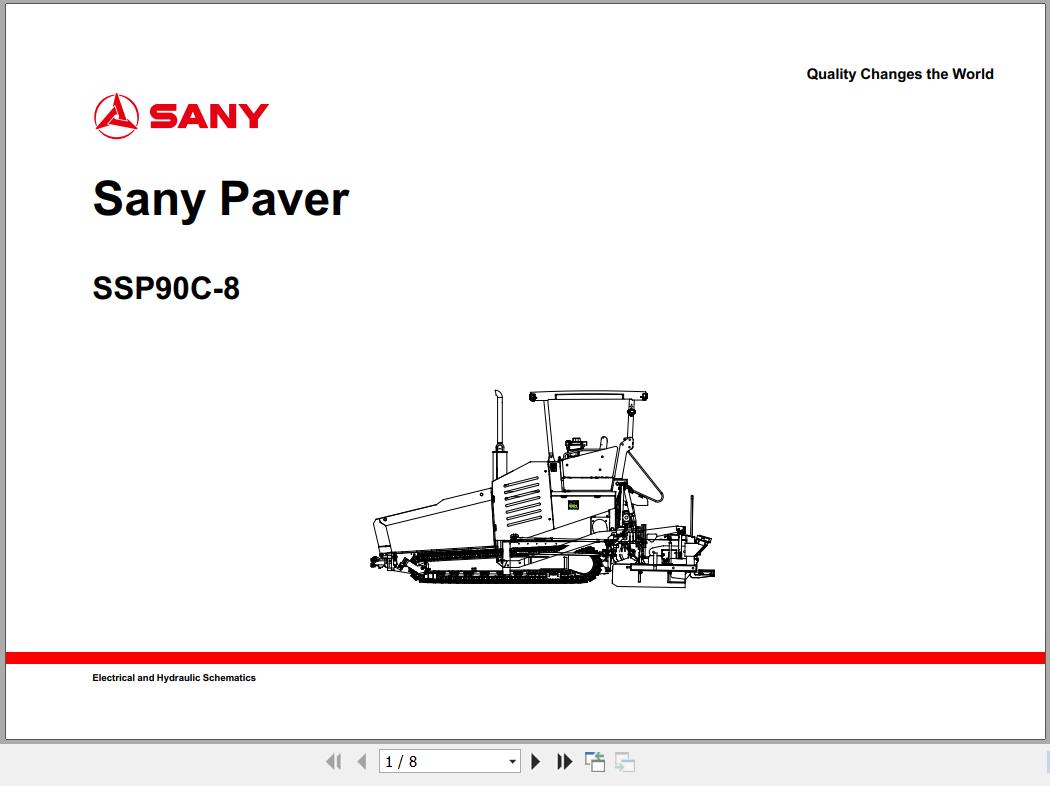 Quality Changes the World

SANY

Sany Paver

SSP90C-8

Electrical and Hydraulic Schematics

1 / 8